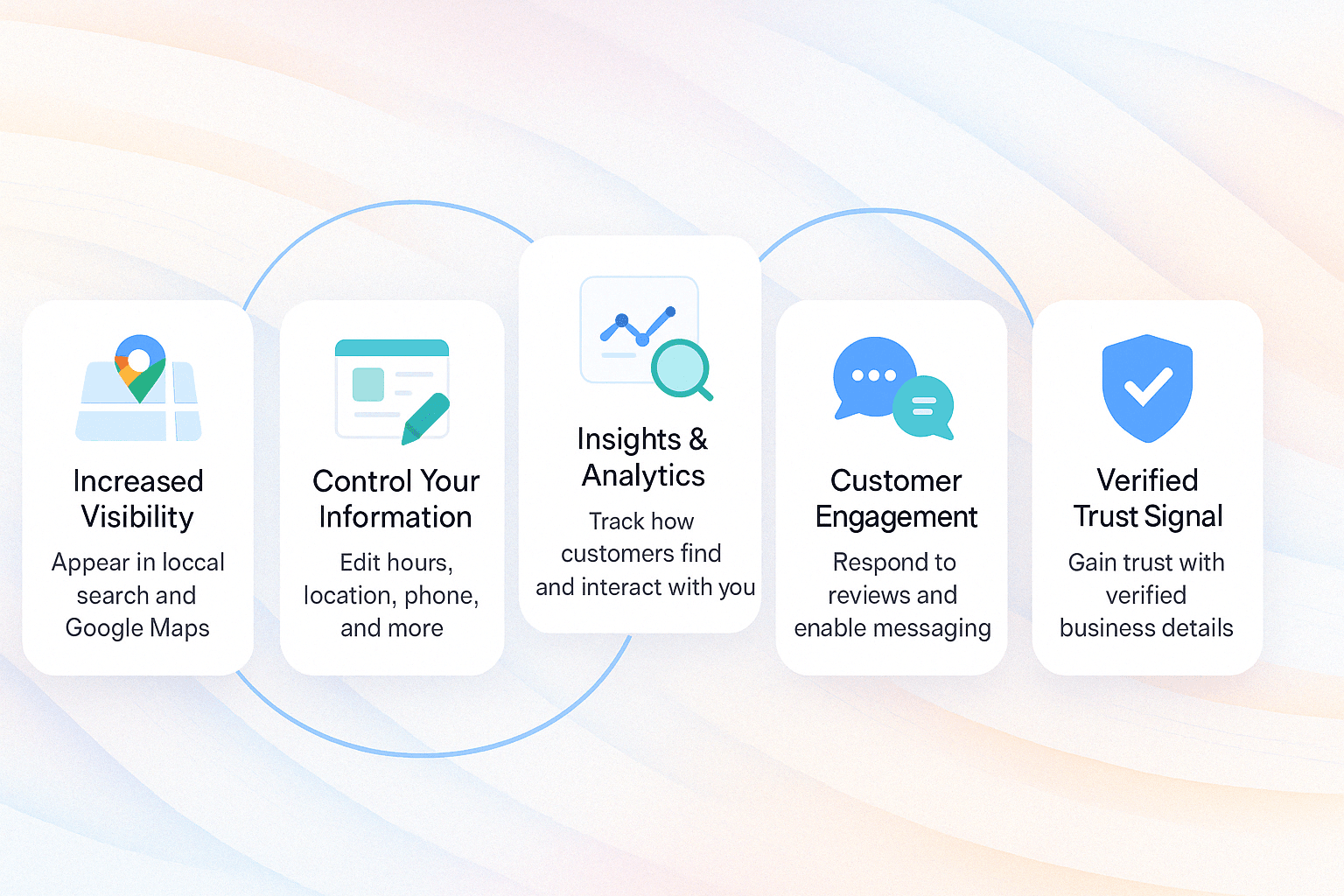 Increased Visibility

Appear in loccal search and Google Maps

Control Your Information

Edit hours, location, phone, and more

Insights & Analytics

Track how customers find and interact with you

Customer Engagement

Respond to reviews and enable messaging

Verified Trust Signal

Gain trust with verified business details